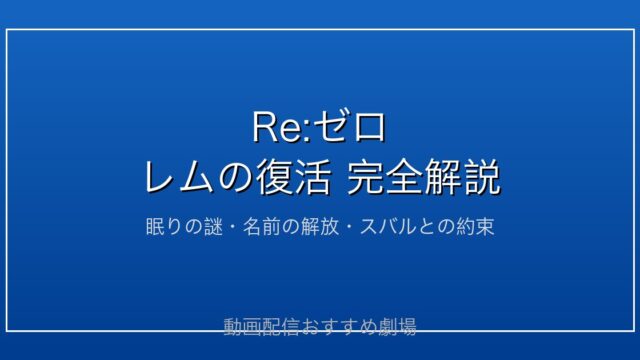 Re:ゼロ
レムの復活 完全解説

眠りの謎・名前の解放・スバルとの約束

動画配信おすすめ劇場